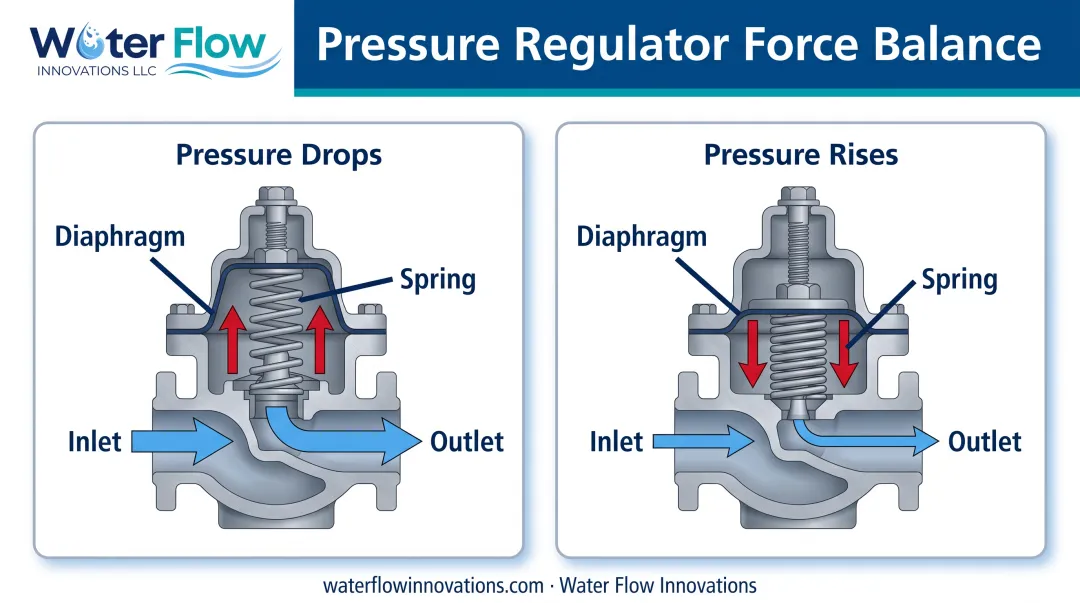 Water Flow
INNOVATIONS LLC

Pressure Regulator Force Balance

Pressure Drops

Diaphragm

Spring

Inlet

Outlet

Pressure Rises

Diaphragm

Spring

Inlet

Outlet

waterflowinnovations.com · Water Flow Innovations